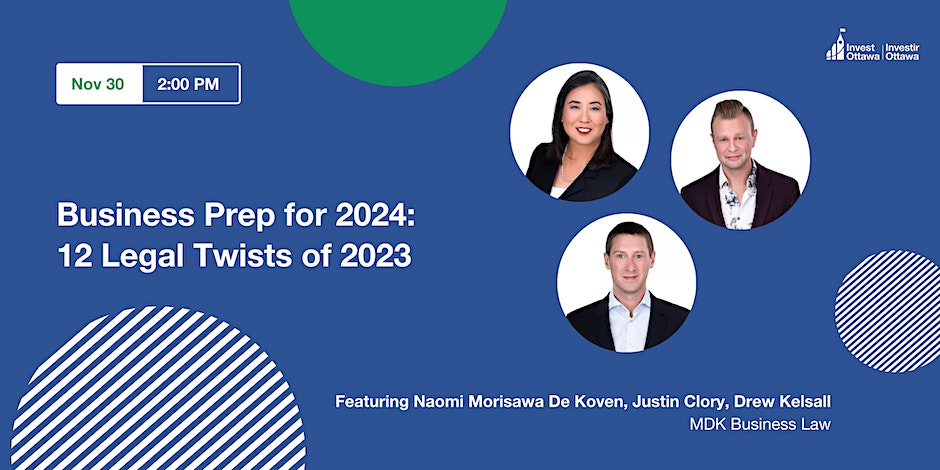 Nov 30 2:00 PM

Invest Ottawa | Investir Ottawa

Business Prep for 2024: 12 Legal Twists of 2023

Featuring Naomi Morisawa De Koven, Justin Clory, Drew Kelsall
MDK Business Law